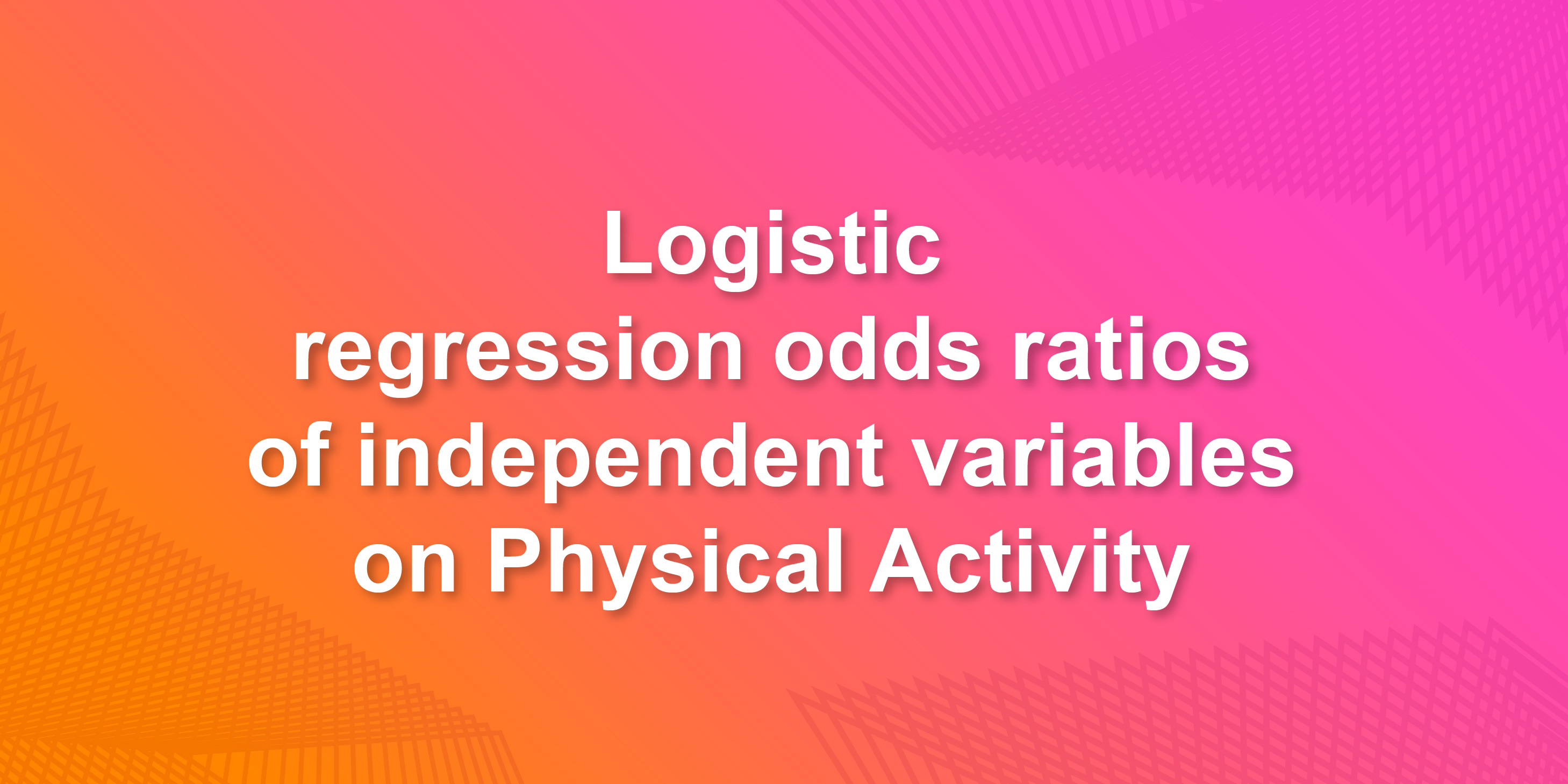 Logistic regression odds ratios of independent variables on Physical Activity